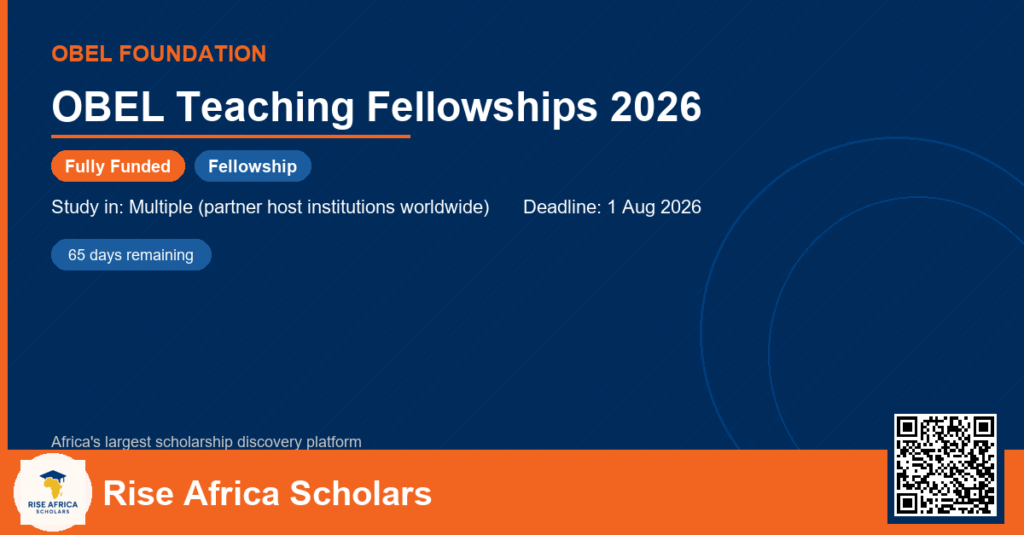 OBEL FOUNDATION

OBEL Teaching Fellowships 2026

Fully Funded Fellowship

Study in: Multiple (partner host institutions worldwide) Deadline: 1 Aug 2026

65 days remaining

Africa's largest scholarship discovery platform

RISE AFRICA SCHOLARS

Rise Africa Scholars